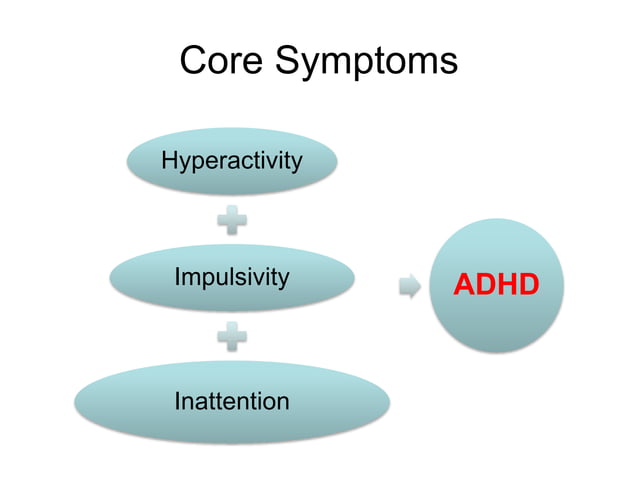 Core Symptoms

Hyperactivity

Impulsivity

Inattention

ADHD